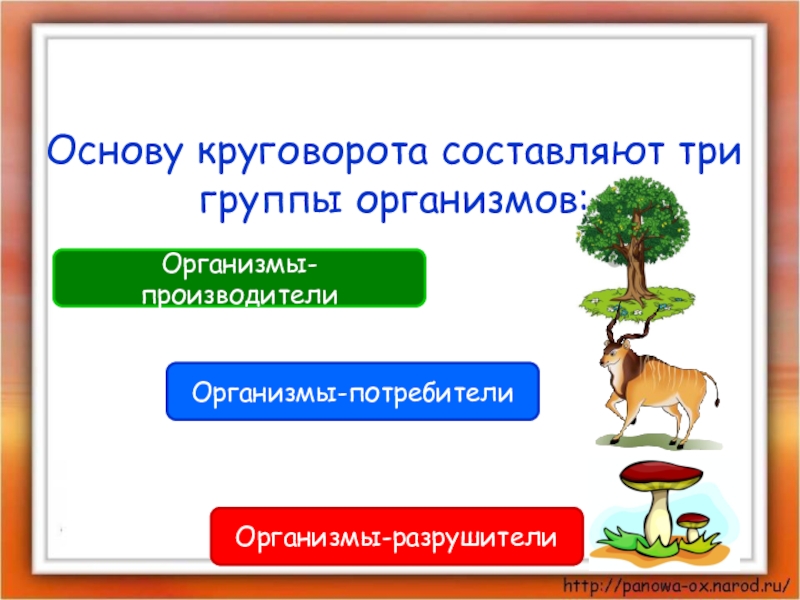 Основу круговорота составляют три группы организмов:

Организмы-производители

Организмы-потребители

Организмы-разрушители

http://panowa-ox.narod.ru/